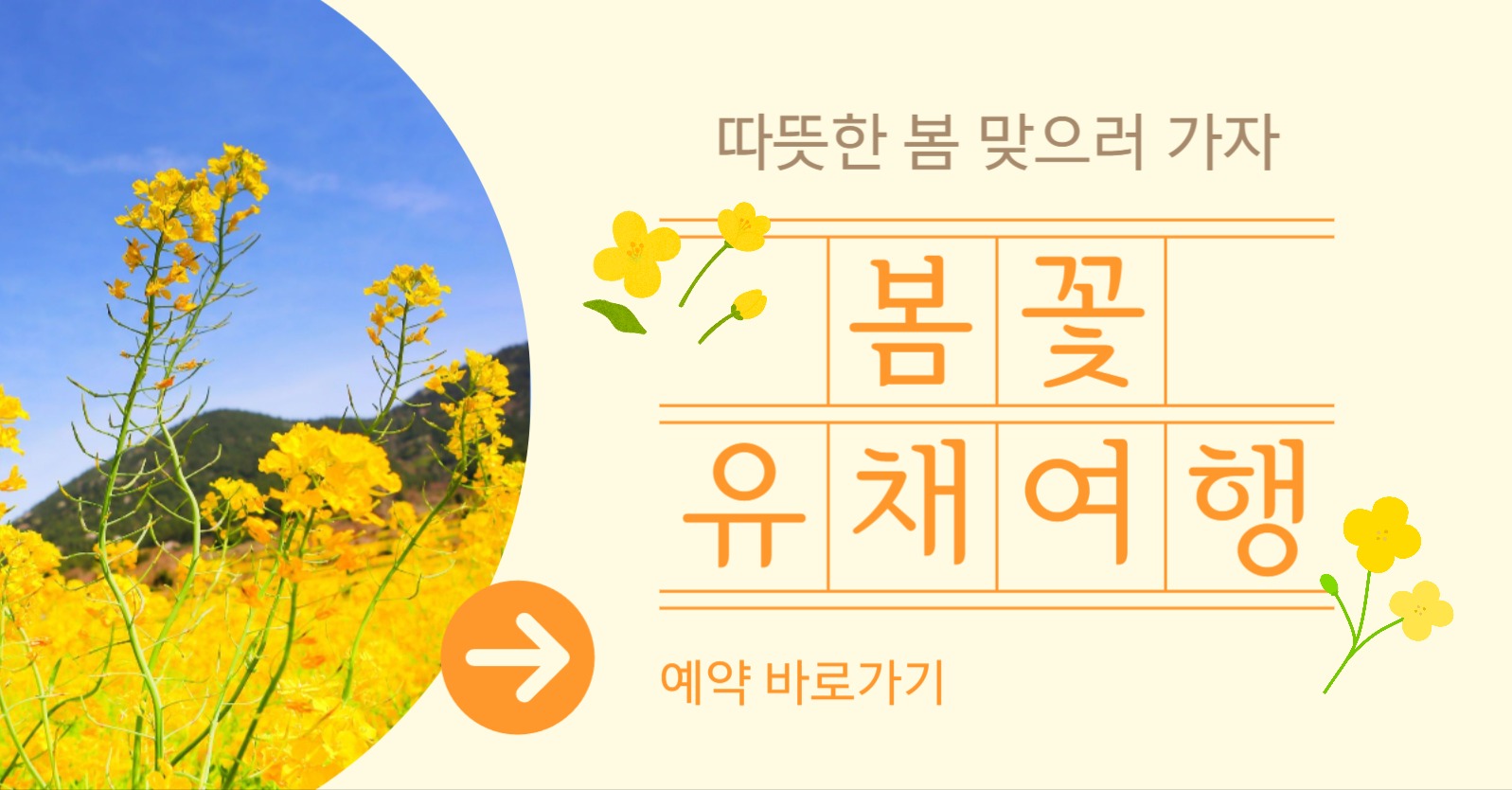 따뜻한 봄 맞으러 가자

봄꽃
유채여행

예약 바로가기